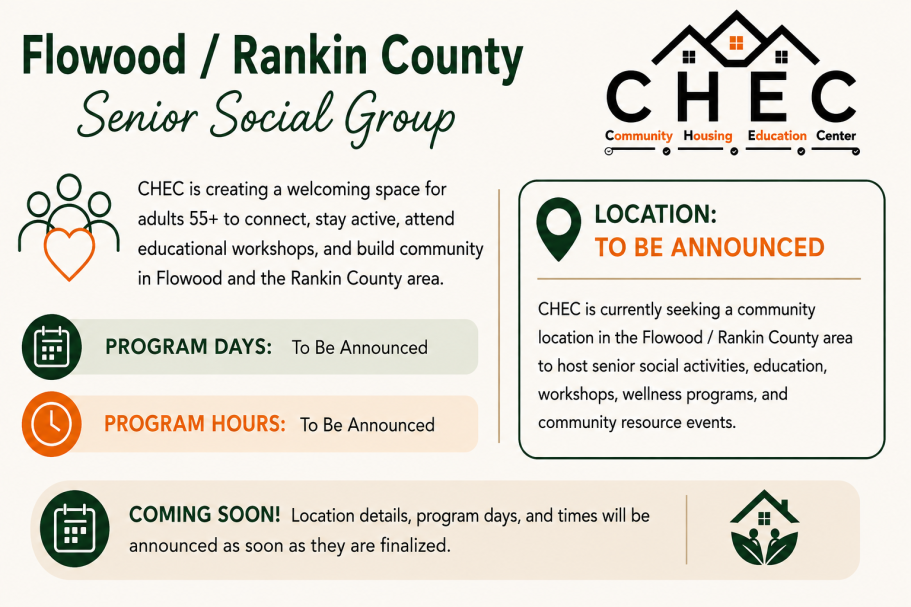 Flowood / Rankin County
Senior Social Group

CHEC
Community Housing Education Center

CHEC is creating a welcoming space for adults 55+ to connect, stay active, attend educational workshops, and build community in Flowood and the Rankin County area.

PROGRAM DAYS: To Be Announced

PROGRAM HOURS: To Be Announced

LOCATION:
TO BE ANNOUNCED

CHEC is currently seeking a community location in the Flowood / Rankin County area to host senior social activities, education, workshops, wellness programs, and community resource events.

COMING SOON! Location details, program days, and times will be announced as soon as they are finalized.